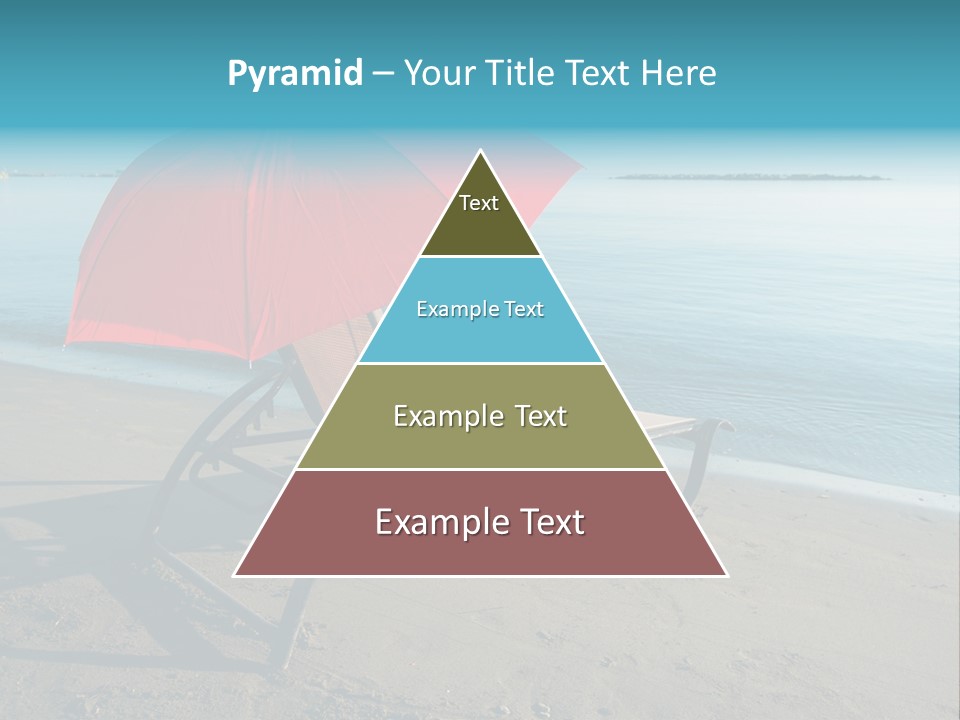 Pyramid – Your Title Text Here

Text

Example Text

Example Text

Example Text